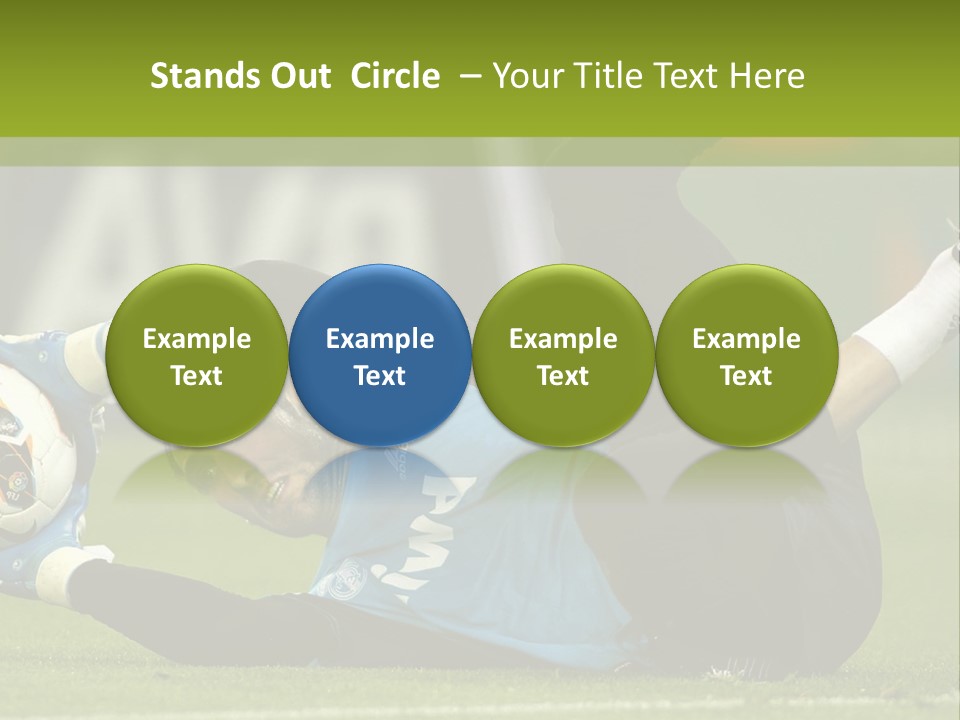 Stands Out Circle – Your Title Text Here

Example Text

Example Text

Example Text

Example Text